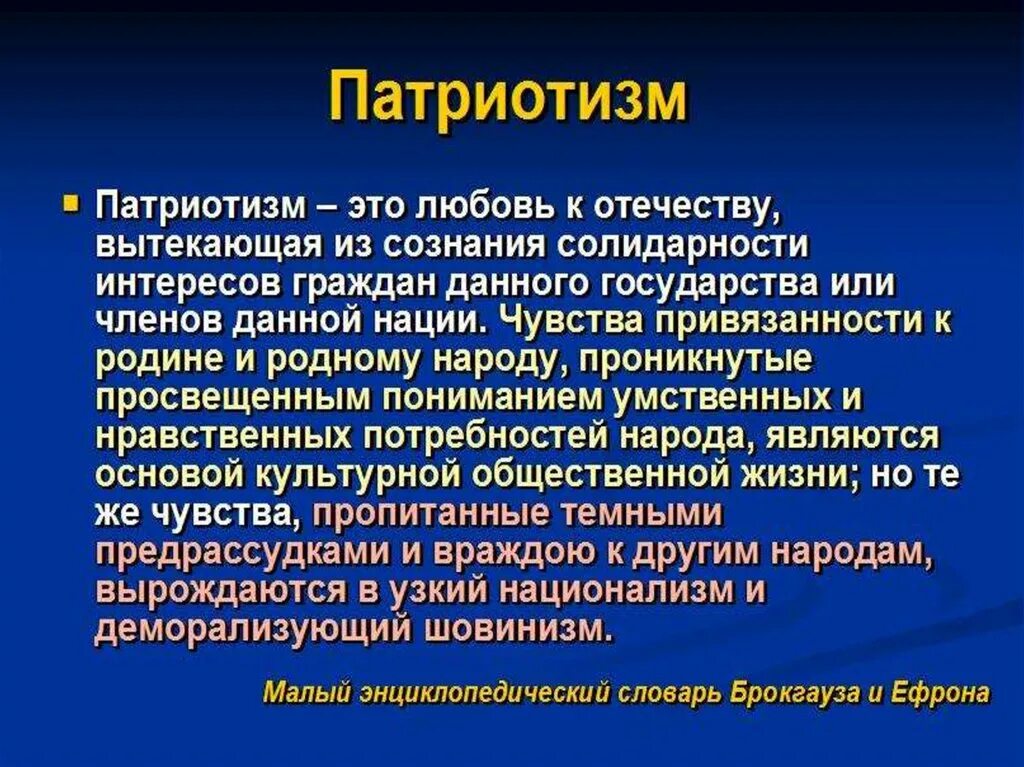 Патриотизм

Патриотизм – это любовь к отечеству, вытекающая из сознания солидарности интересов граждан данного государства или членов данной нации. Чувства привязанности к родине и родному народу, проникнутые просвещенным пониманием умственных и нравственных потребностей народа, являются основой культурной общественной жизни; но те же чувства, пропитанные темными предрассудками и враждою к другим народам, вырождаются в узкий национализм и деморализующий шовинизм.

Малый энциклопедический словарь Брокгауза и Ефрона